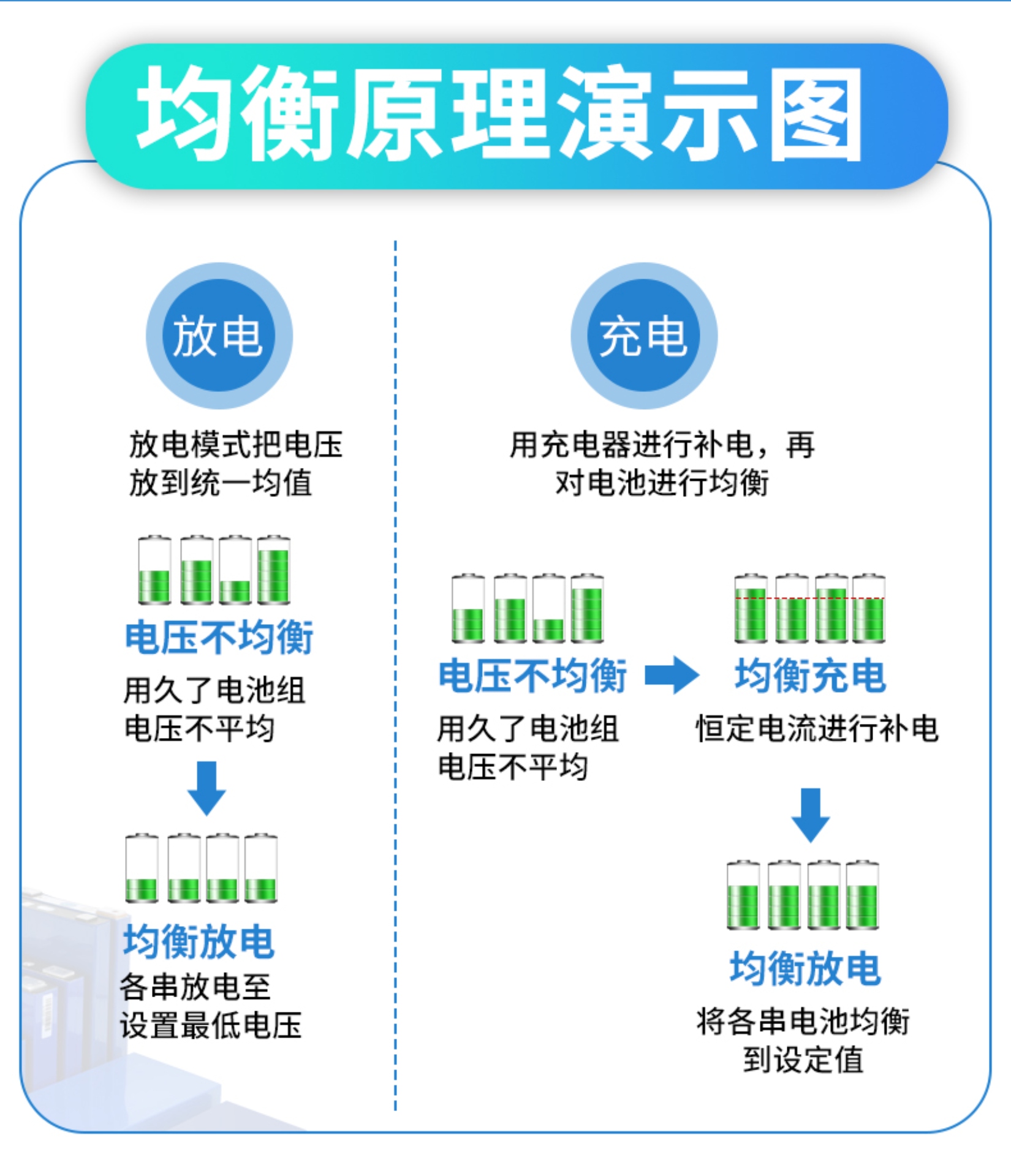 均衡原理演示图

放电

放电模式把电压放到统一均值

电压不均衡

用久了电池组电压不平均

均衡放电

各串放电至设置最低电压

充电

用充电器进行补电，再对电池进行均衡

电压不均衡

用久了电池组电压不平均

均衡充电

恒定电流进行补电

均衡放电

将各串电池均衡到设定值